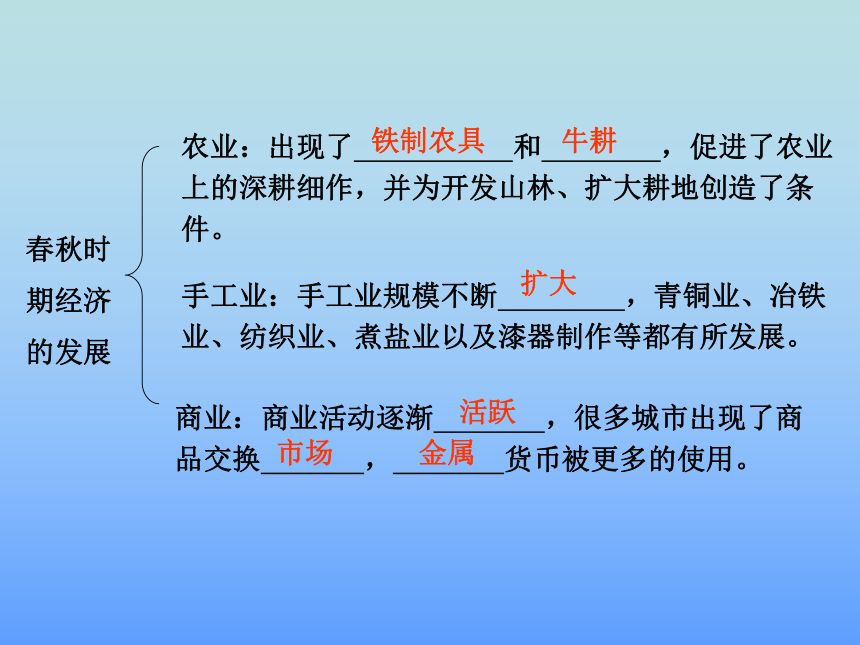 春秋时期经济的发展

农业：出现了铁制农具和牛耕，促进了农业上的深耕细作，并为开发山林、扩大耕地创造了条件。

手工业：手工业规模不断扩大，青铜业、冶铁业、纺织业、煮盐业以及漆器制作等都有所发展。

商业：商业活动逐渐活跃，很多城市出现了商品交换市场，金属货币被更多的使用。